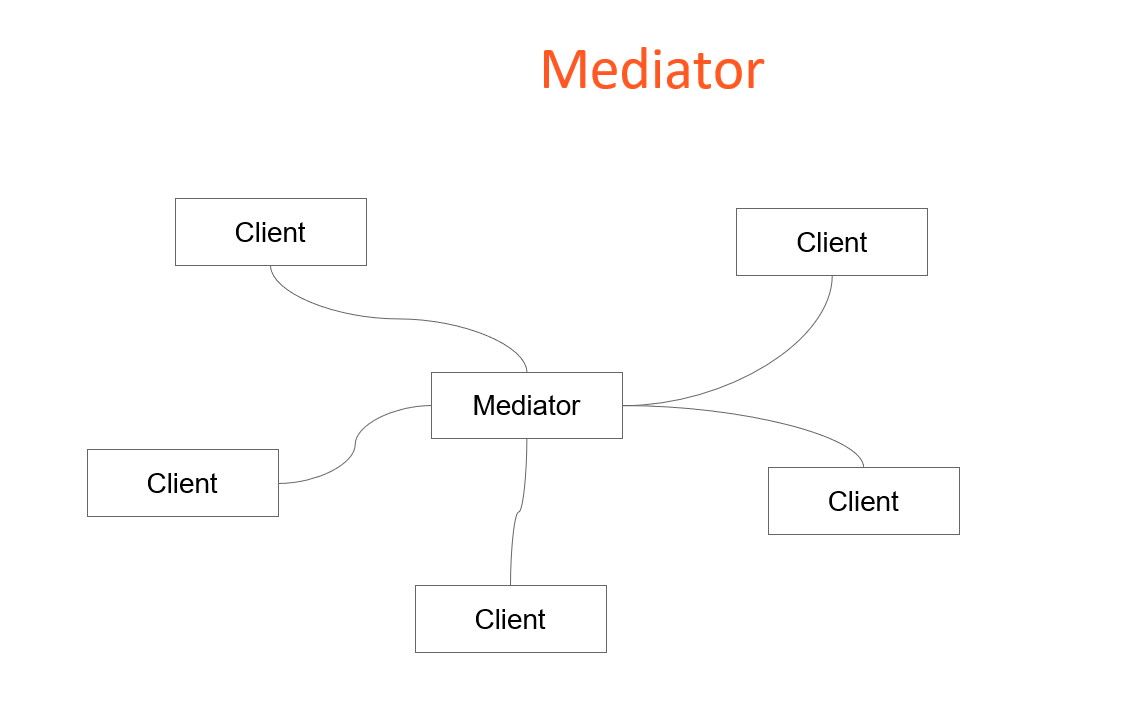 Mediator

Client

Client

Mediator

Client

Client

Client